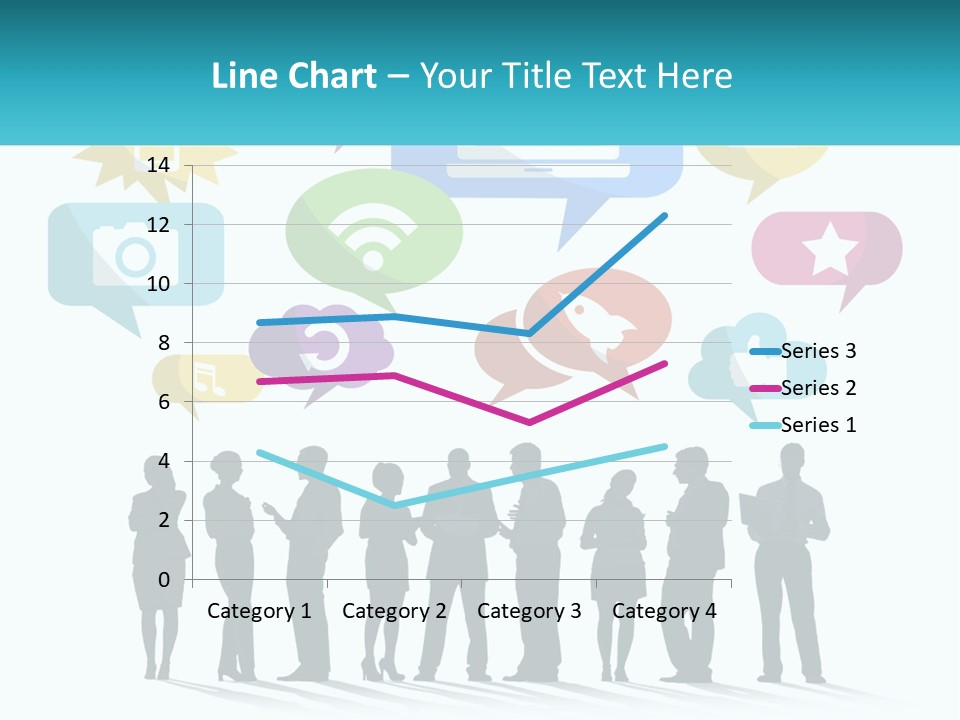 Line Chart – Your Title Text Here

14
12
10
8
6
4
2
0

Category 1 Category 2 Category 3 Category 4

Series 3
Series 2
Series 1